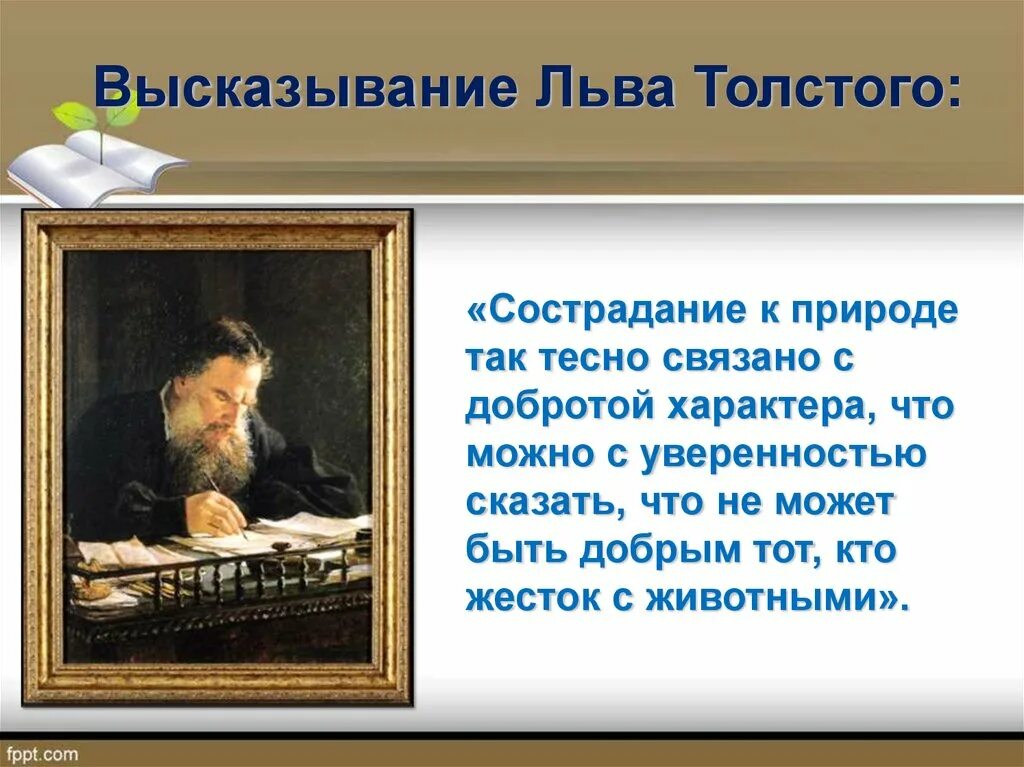 Высказывание Льва Толстого:

«Сострадание к природе так тесно связано с добротой характера, что можно с уверенностью сказать, что не может быть добрым тот, кто жесток с животными».

fppt.com